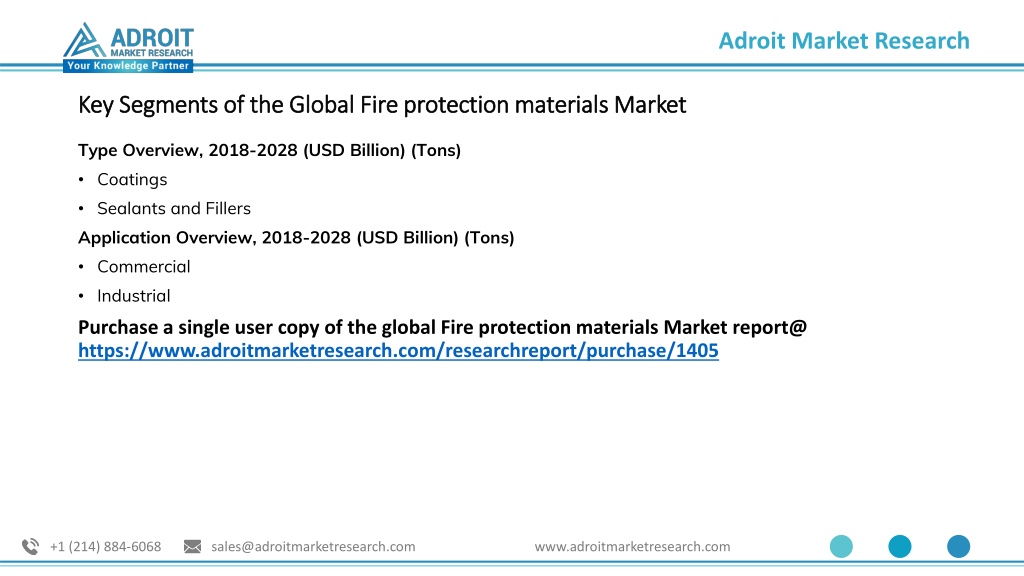 ADROIT
MARKET RESEARCH
Your Knowledge Partner

Adroit Market Research

Key Segments of the Global Fire protection materials Market

Type Overview, 2018-2028 (USD Billion) (Tons)
• Coatings
• Sealants and Fillers

Application Overview, 2018-2028 (USD Billion) (Tons)
• Commercial
• Industrial

Purchase a single user copy of the global Fire protection materials Market report@ https://www.adroitmarketresearch.com/researchreport/purchase/1405

+1 (214) 884-6068 sales@adroitmarketresearch.com www.adroitmarketresearch.com